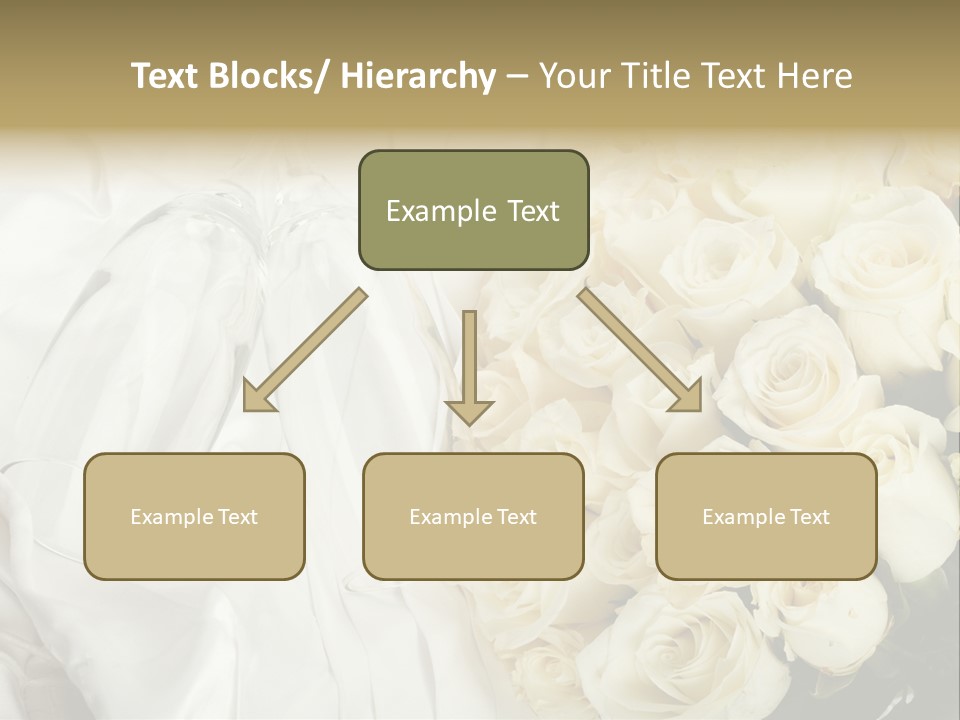 Text Blocks/ Hierarchy – Your Title Text Here

Example Text

Example Text

Example Text

Example Text